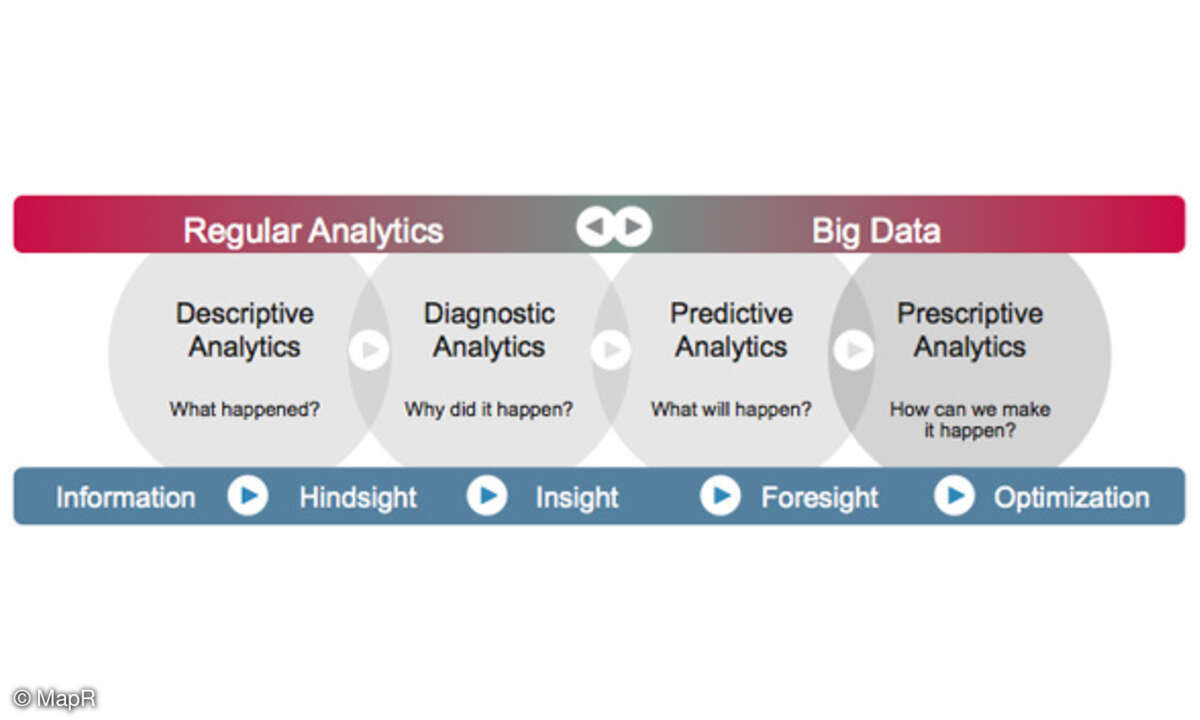 Regular Analytics

Big Data

Descriptive Analytics

What happened?

Diagnostic Analytics

Why did it happen?

Predictive Analytics

What will happen?

Prescriptive Analytics

How can we make it happen?

Information

Hindsight

Insight

Foresight

Optimization

© MapR